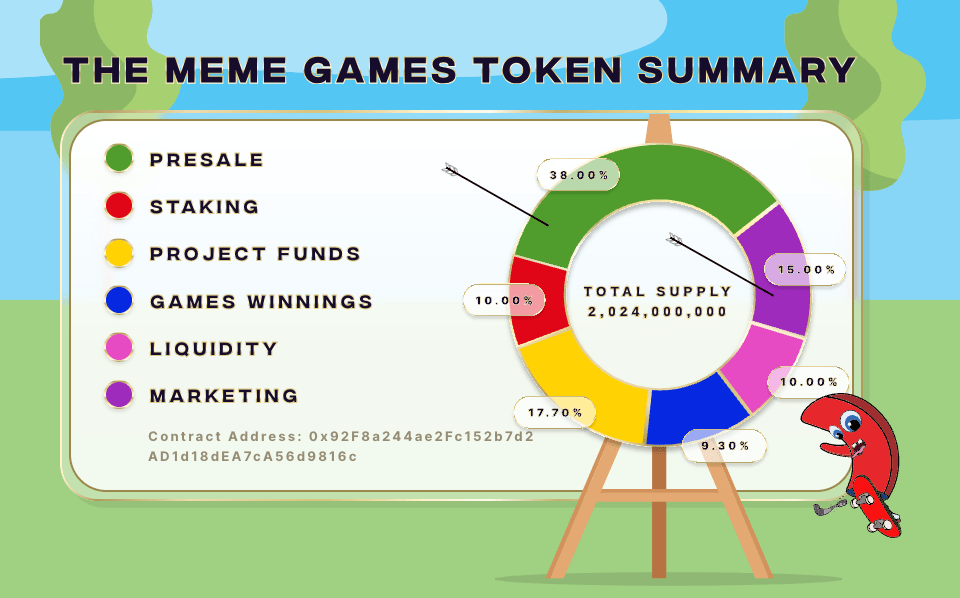 THE MEME GAMES TOKEN SUMMARY

PRESALE
STAKING
PROJECT FUNDS
GAMES WINNINGS
LIQUIDITY
MARKETING

Contract Address: 0x92F8a244ae2Fc152b7d2AD1d18dEA7cA56d9816c

38.00%
15.00%
10.00%
TOTAL SUPPLY 2,024,000,000
10.00%
17.70%
9.30%